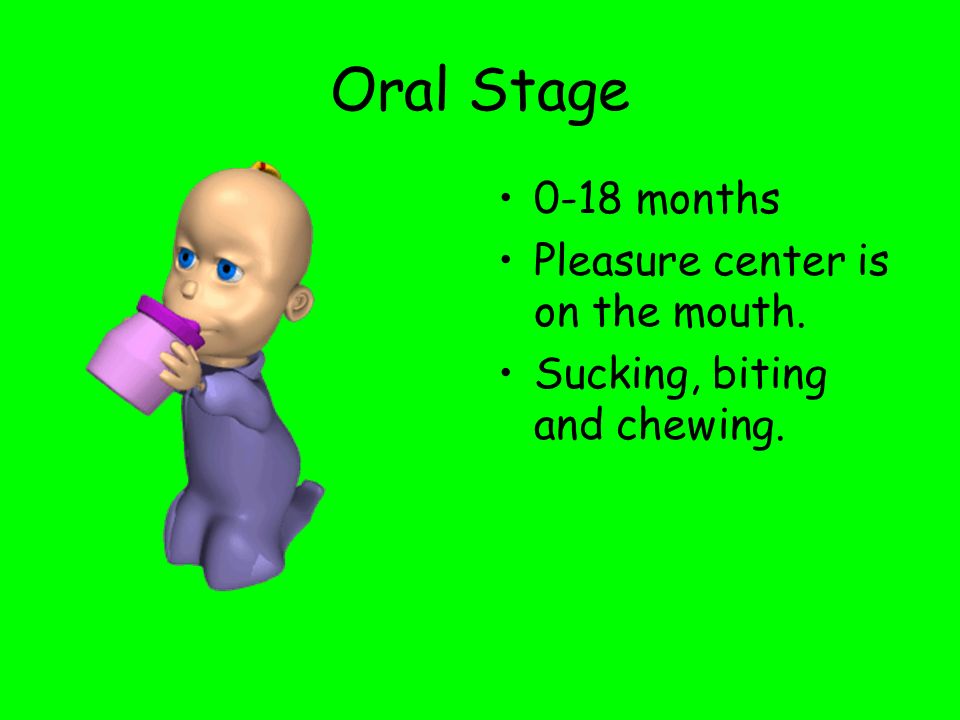 Oral Stage

• 0-18 months
• Pleasure center is on the mouth.
• Sucking, biting and chewing.